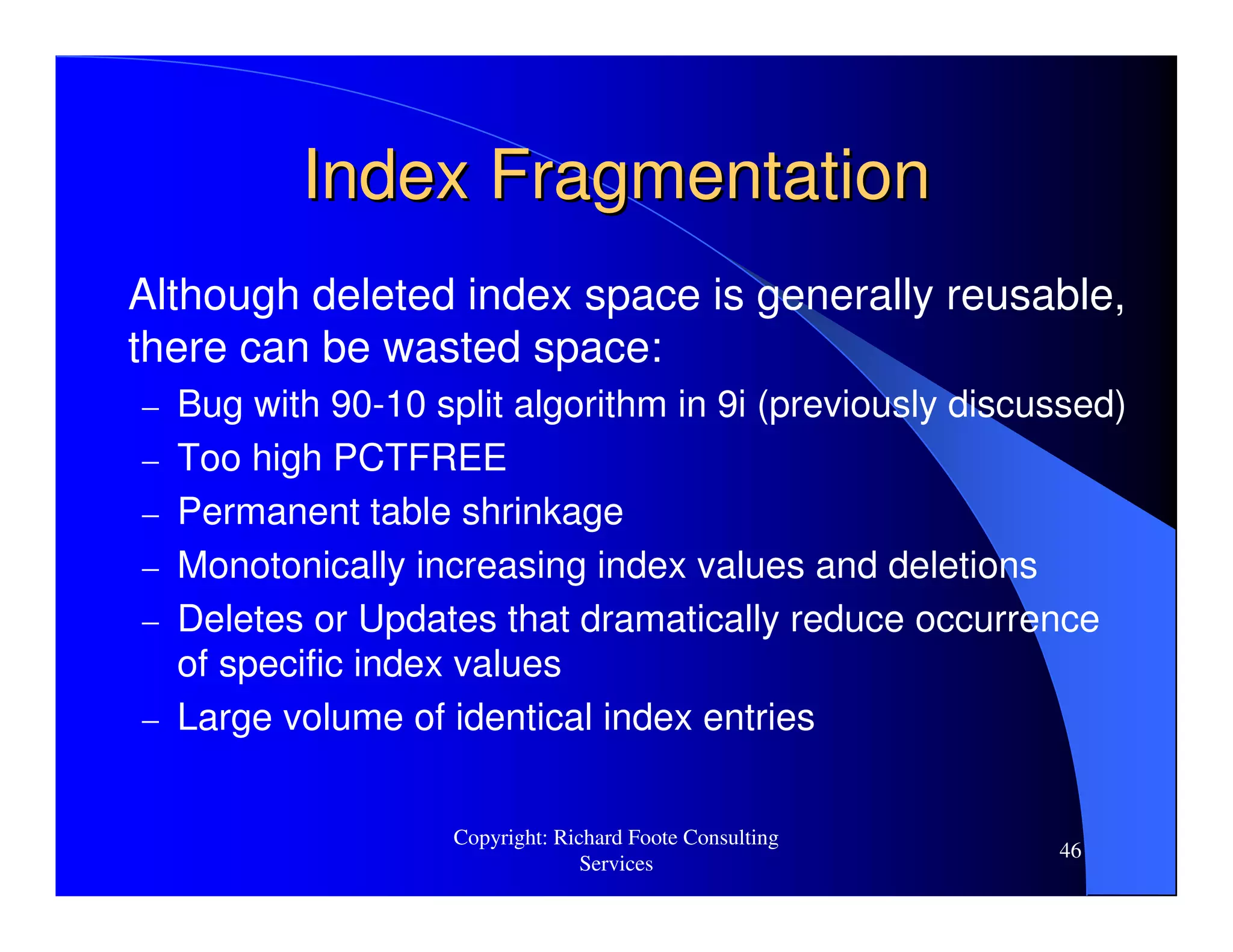 Index Fragmentation

Although deleted index space is generally reusable, there can be wasted space:

– Bug with 90-10 split algorithm in 9i (previously discussed)
– Too high PCTFREE
– Permanent table shrinkage
– Monotonically increasing index values and deletions
– Deletes or Updates that dramatically reduce occurrence of specific index values
– Large volume of identical index entries

Copyright: Richard Foote Consulting Services

46